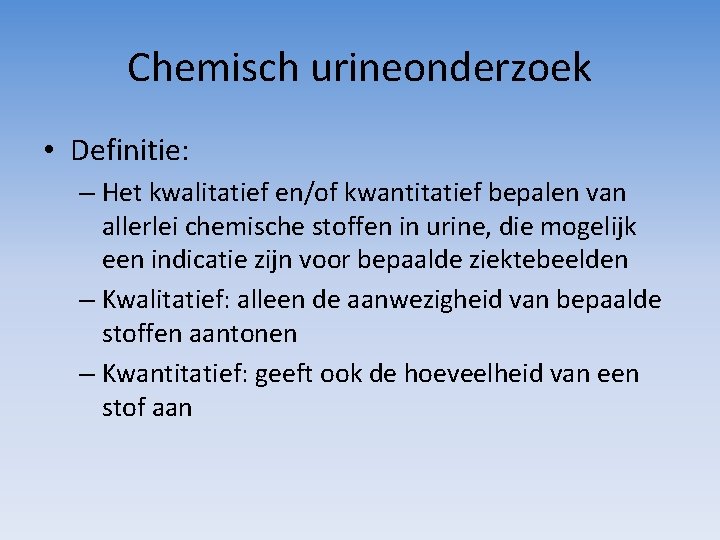 Chemisch urineonderzoek

• Definitie:

– Het kwalitatief en/of kwantitatief bepalen van allerlei chemische stoffen in urine, die mogelijk een indicatie zijn voor bepaalde ziektebeelden

– Kwalitatief: alleen de aanwezigheid van bepaalde stoffen aantonen

– Kwantitatief: geeft ook de hoeveelheid van een stof aan